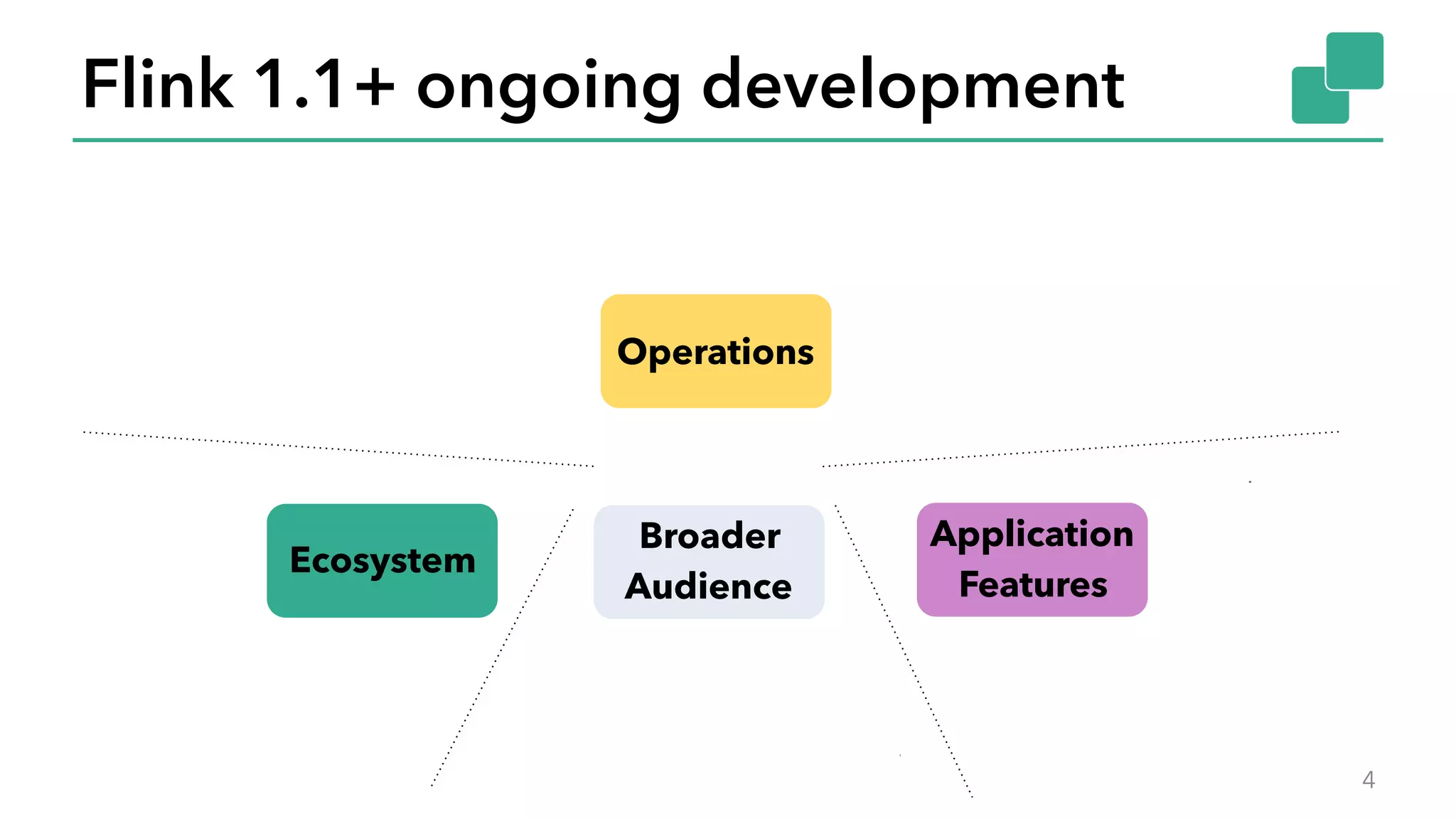 Flink 1.1+ ongoing development

Operations

Ecosystem

Broader Audience

Application Features

4